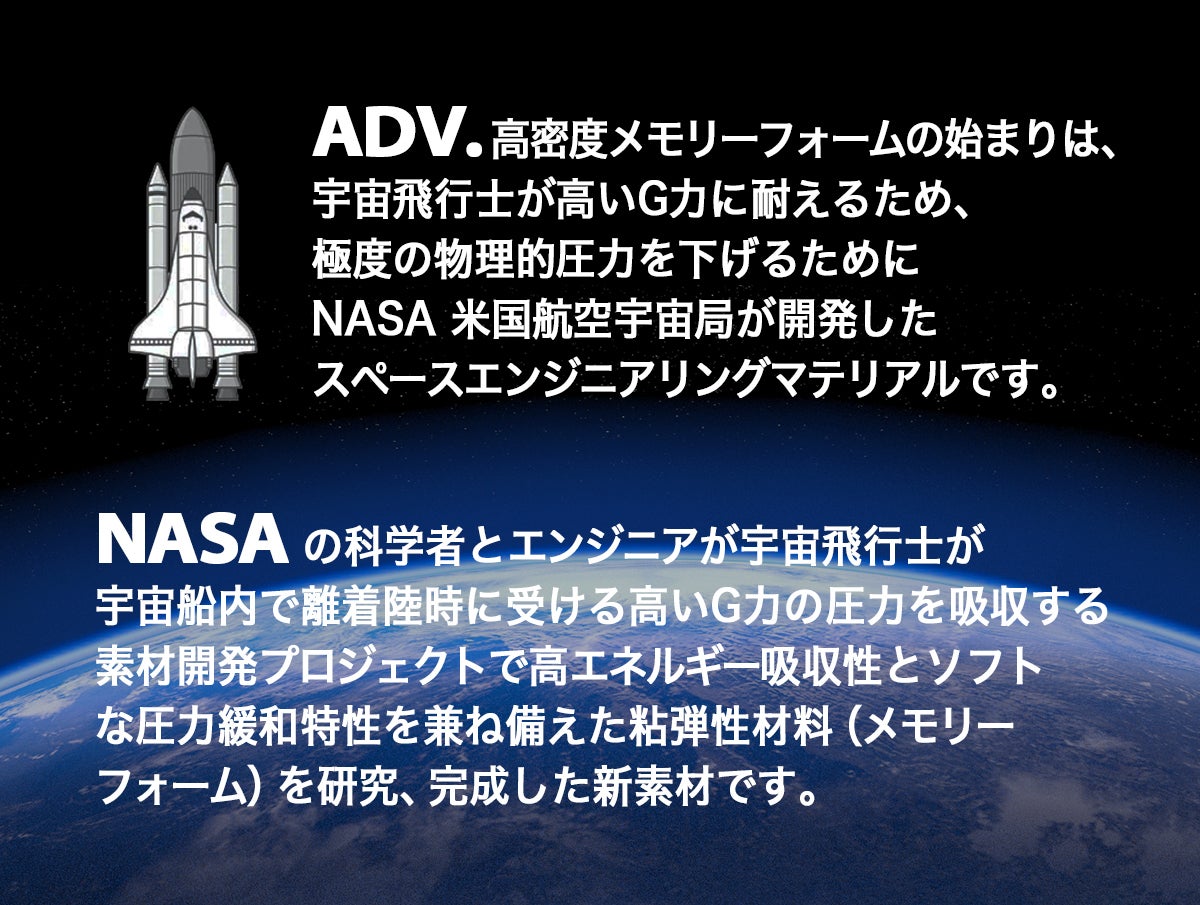 ADV. 高密度メモリーフォームの始まりは、宇宙飛行士が高いG力に耐えるため、極度の物理的圧力を下げるためにNASA 米国航空宇宙局が開発したスペースエンジニアリングマテリアルです。

NASA の科学者とエンジニアが宇宙飛行士が宇宙船内で離着陸時に受ける高いG力の圧力を吸収する素材開発プロジェクトで高エネルギー吸収性とソフトな圧力緩和特性を兼ね備えた粘弾性材料（メモリーフォーム）を研究、完成した新素材です。